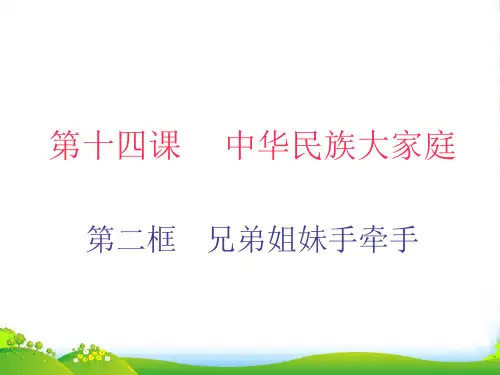 第十四课　中华民族大家庭

第二框　兄弟姐妹手牵手